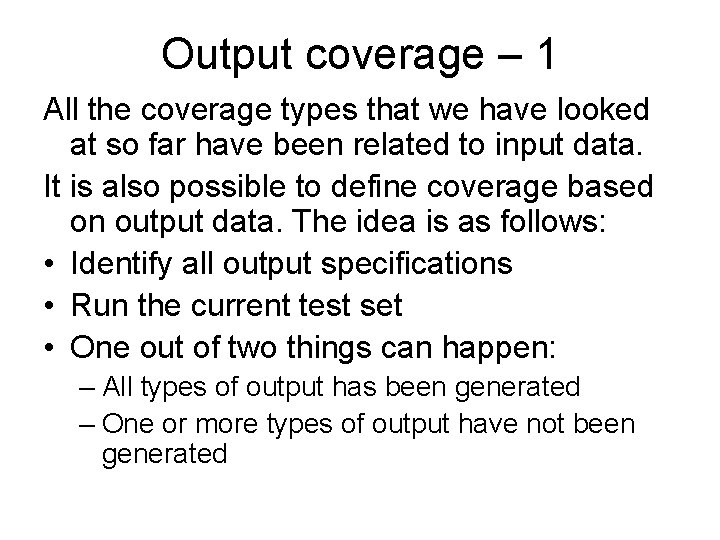 Output coverage – 1

All the coverage types that we have looked at so far have been related to input data.

It is also possible to define coverage based on output data. The idea is as follows:

• Identify all output specifications
• Run the current test set
• One out of two things can happen:
  – All types of output has been generated
  – One or more types of output have not been generated